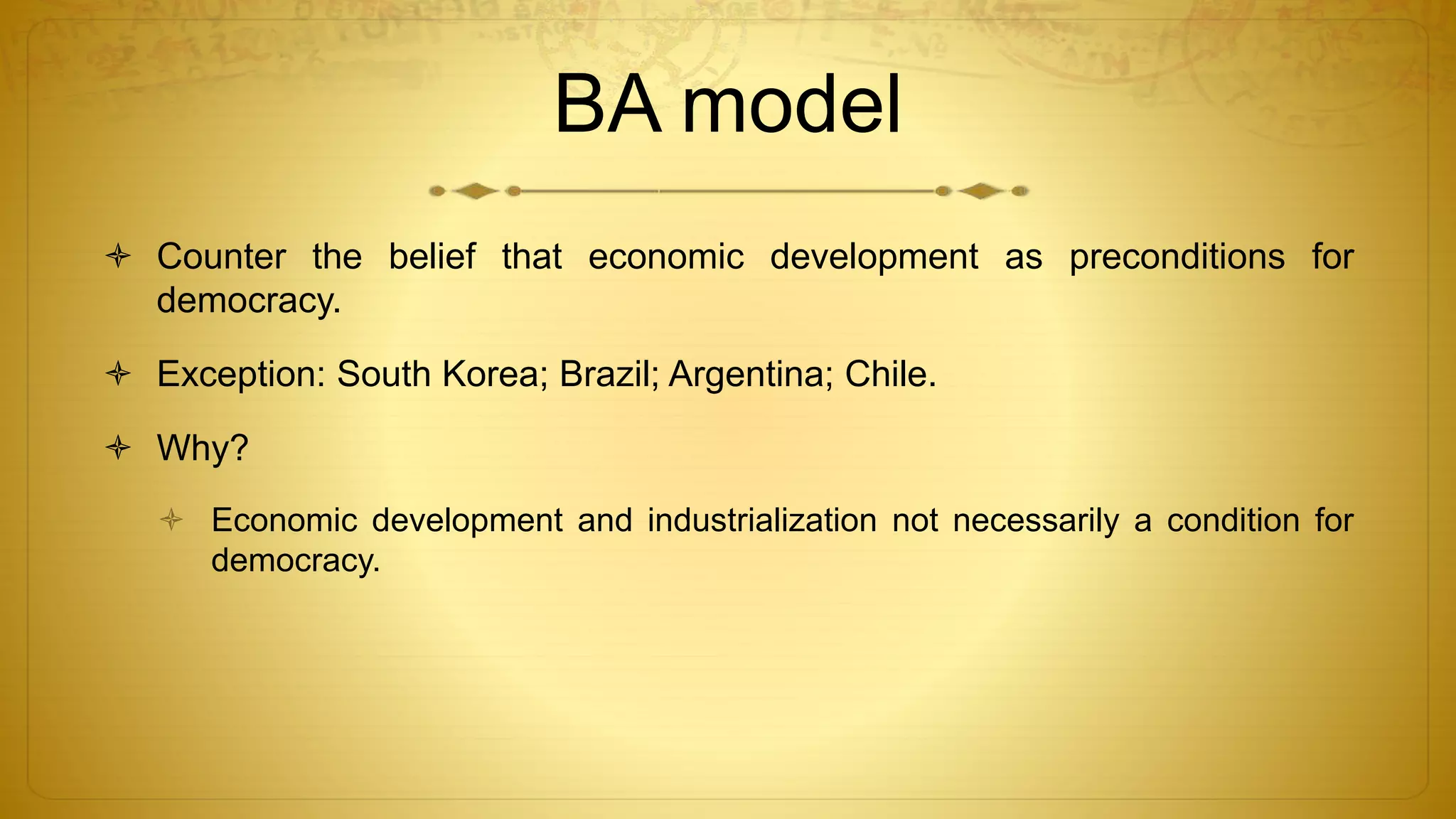 BA model

Counter the belief that economic development as preconditions for democracy.

Exception: South Korea; Brazil; Argentina; Chile.

Why?

Economic development and industrialization not necessarily a condition for democracy.